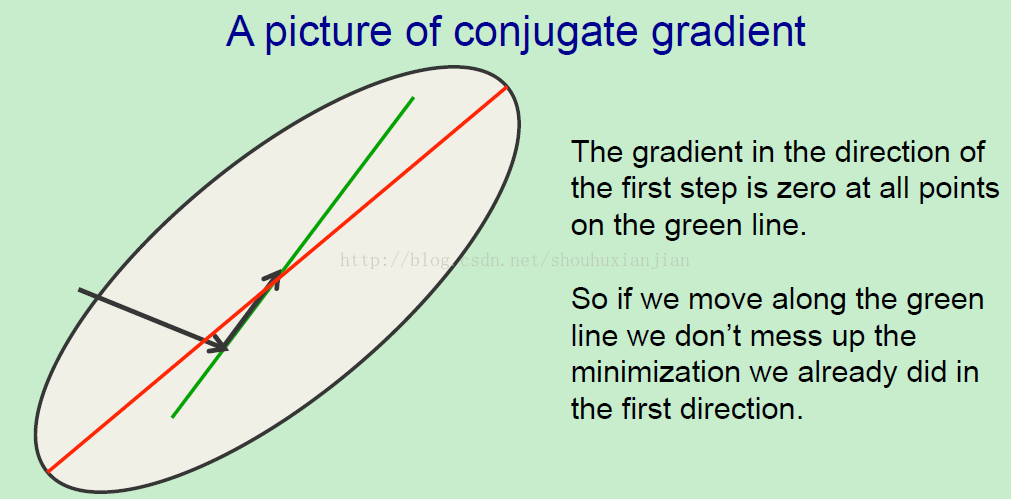 A picture of conjugate gradient

The gradient in the direction of the first step is zero at all points on the green line.

http://blog.csdn.net/shouhuxianjian

So if we move along the green line we don't mess up the minimization we already did in the first direction.